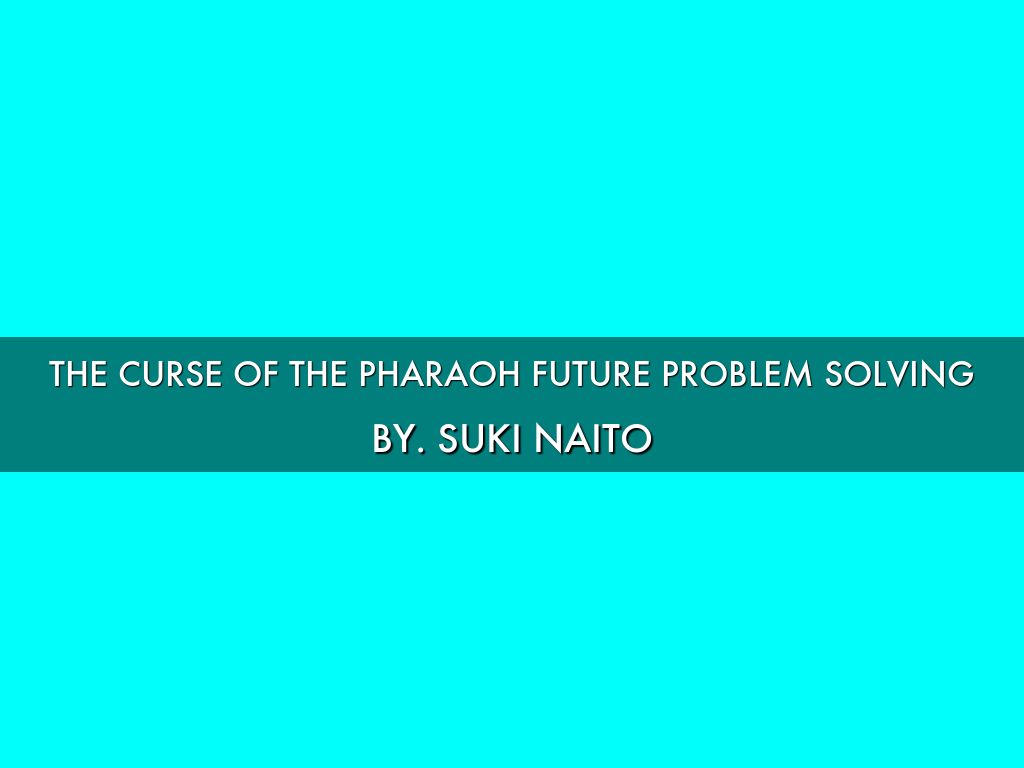 THE CURSE OF THE PHARAOH FUTURE PROBLEM SOLVING

BY. SUKI NAITO